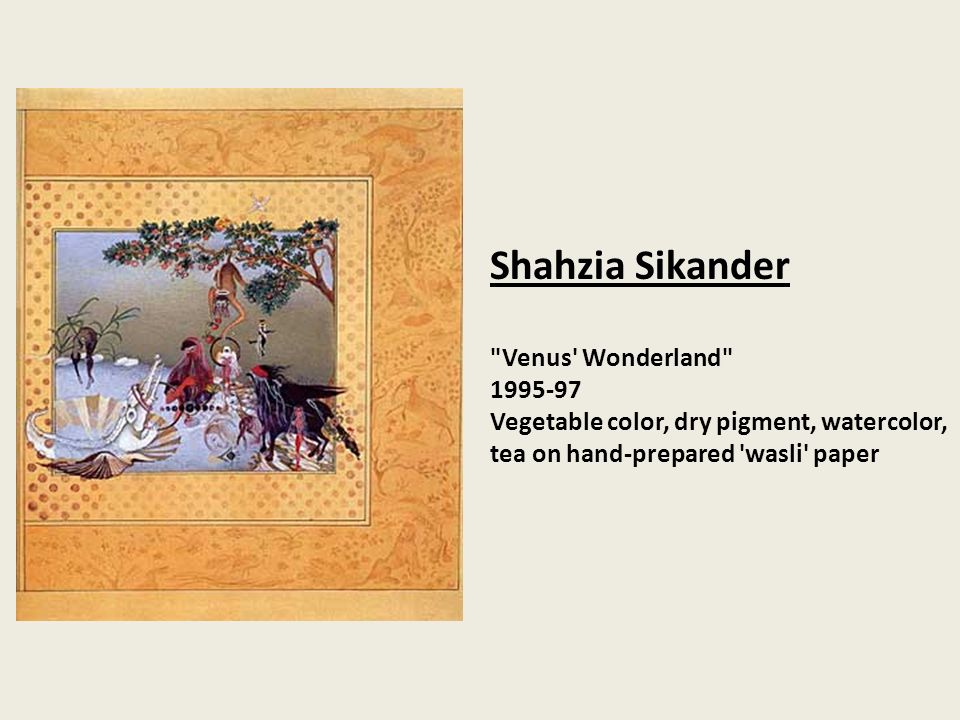 Shahzia Sikander

"Venus' Wonderland"
1995-97
Vegetable color, dry pigment, watercolor, tea on hand-prepared 'wasli' paper